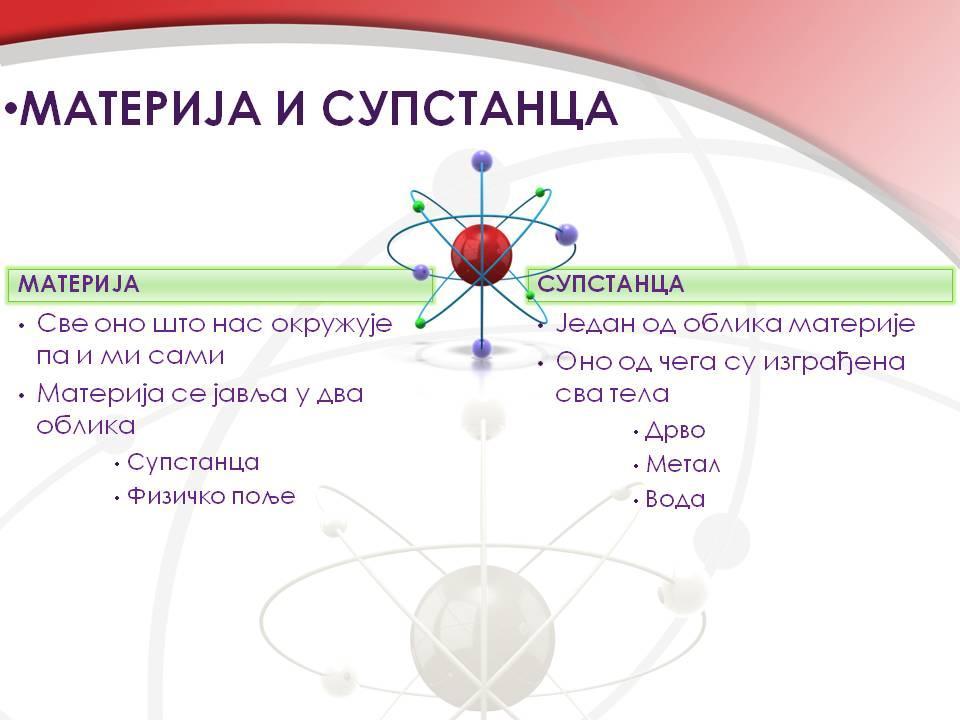 •МАТЕРИЈА И СУПСТАНЦА

МАТЕРИЈА

• Све оно што нас окружује па и ми сами
• Материја се јавља у два облика
  • Супстанца
  • Физичко поље

СУПСТАНЦА

• Један од облика материје
• Оно од чега су изграђена сва тела
  • Дрво
  • Метал
  • Вода